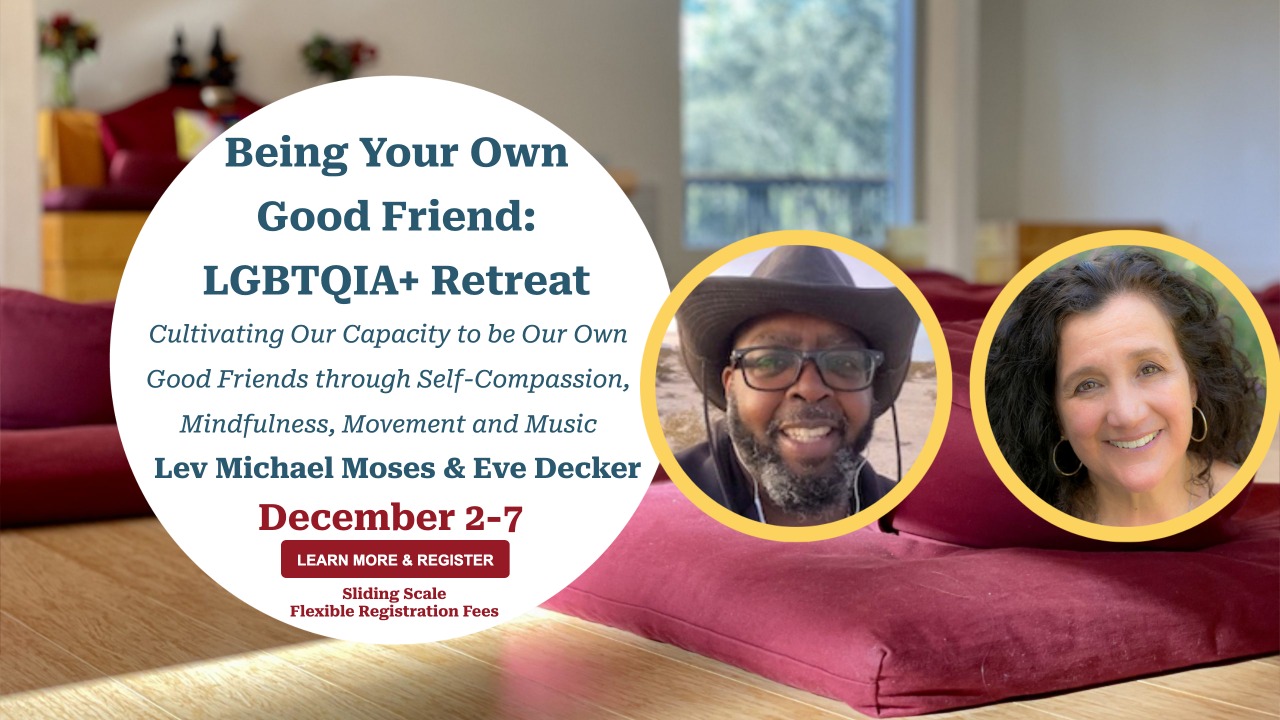 Being Your Own Good Friend: LGBTQIA+ Retreat

Cultivating Our Capacity to be Our Own Good Friends through Self-Compassion, Mindfulness, Movement and Music

Lev Michael Moses & Eve Decker

December 2-7

LEARN MORE & REGISTER

Sliding Scale
Flexible Registration Fees